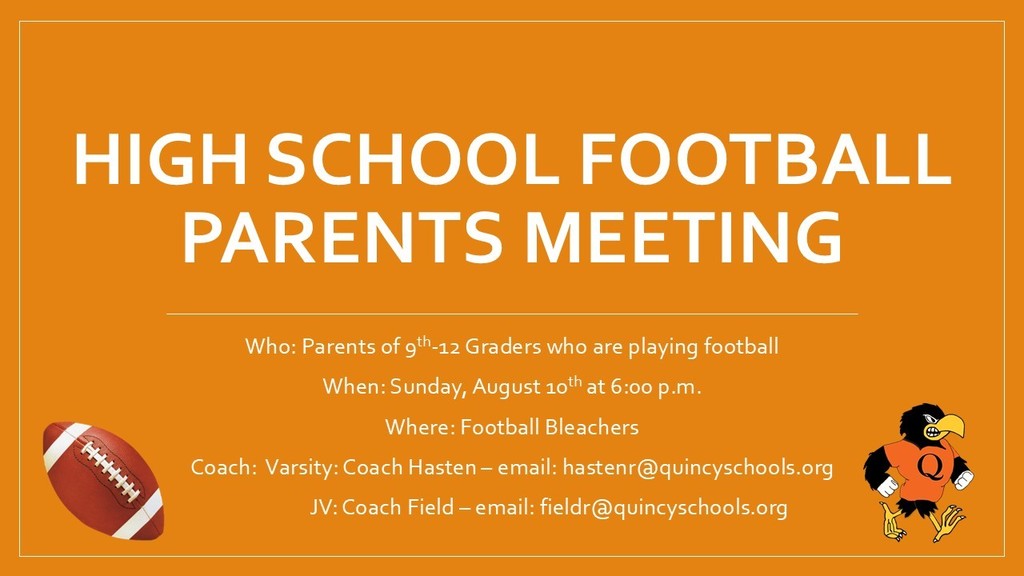 HIGH SCHOOL FOOTBALL PARENTS MEETING

Who: Parents of 9$^{th}$-12 Graders who are playing football

When: Sunday, August 10$^{th}$ at 6:00 p.m.

Where: Football Bleachers

Coach: Varsity: Coach Hasten – email: hastenr@quincyschools.org

JV: Coach Field – email: fieldr@quincyschools.org

Q